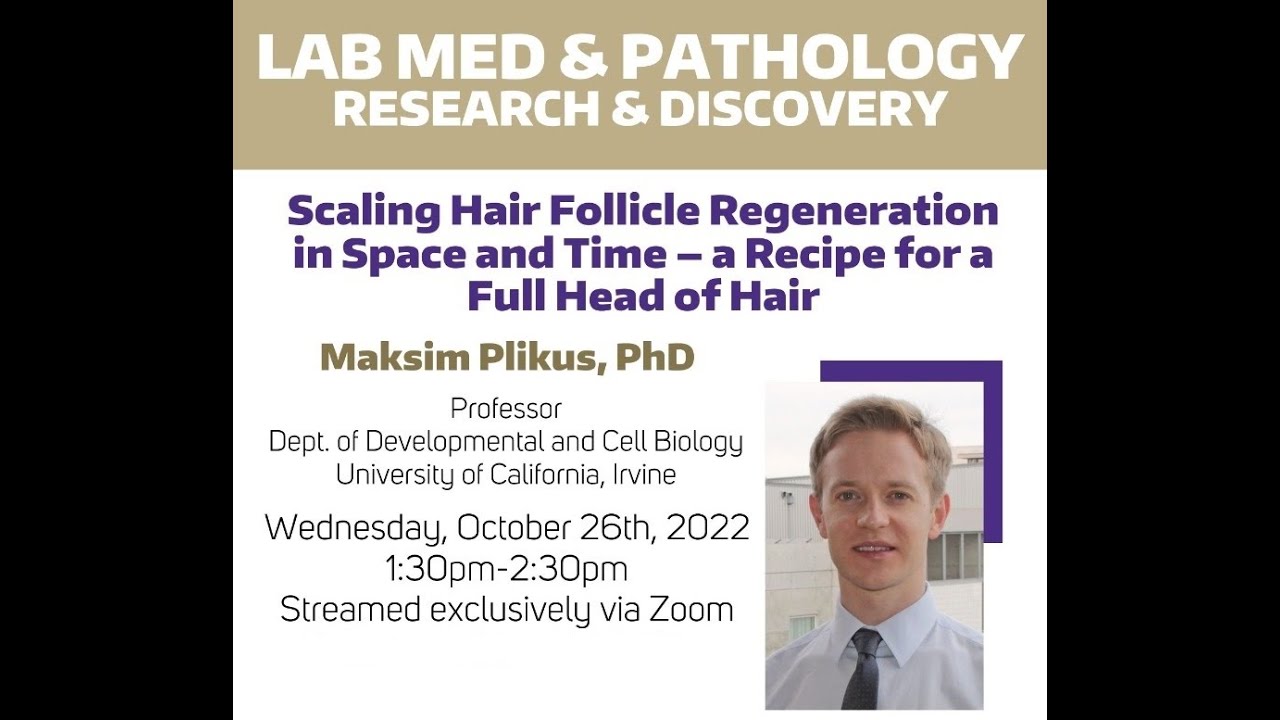 LAB MED & PATHOLOGY
RESEARCH & DISCOVERY

Scaling Hair Follicle Regeneration in Space and Time – a Recipe for a Full Head of Hair

Maksim Plikus, PhD

Professor
Dept. of Developmental and Cell Biology
University of California, Irvine

Wednesday, October 26th, 2022
1:30pm-2:30pm
Streamed exclusively via Zoom